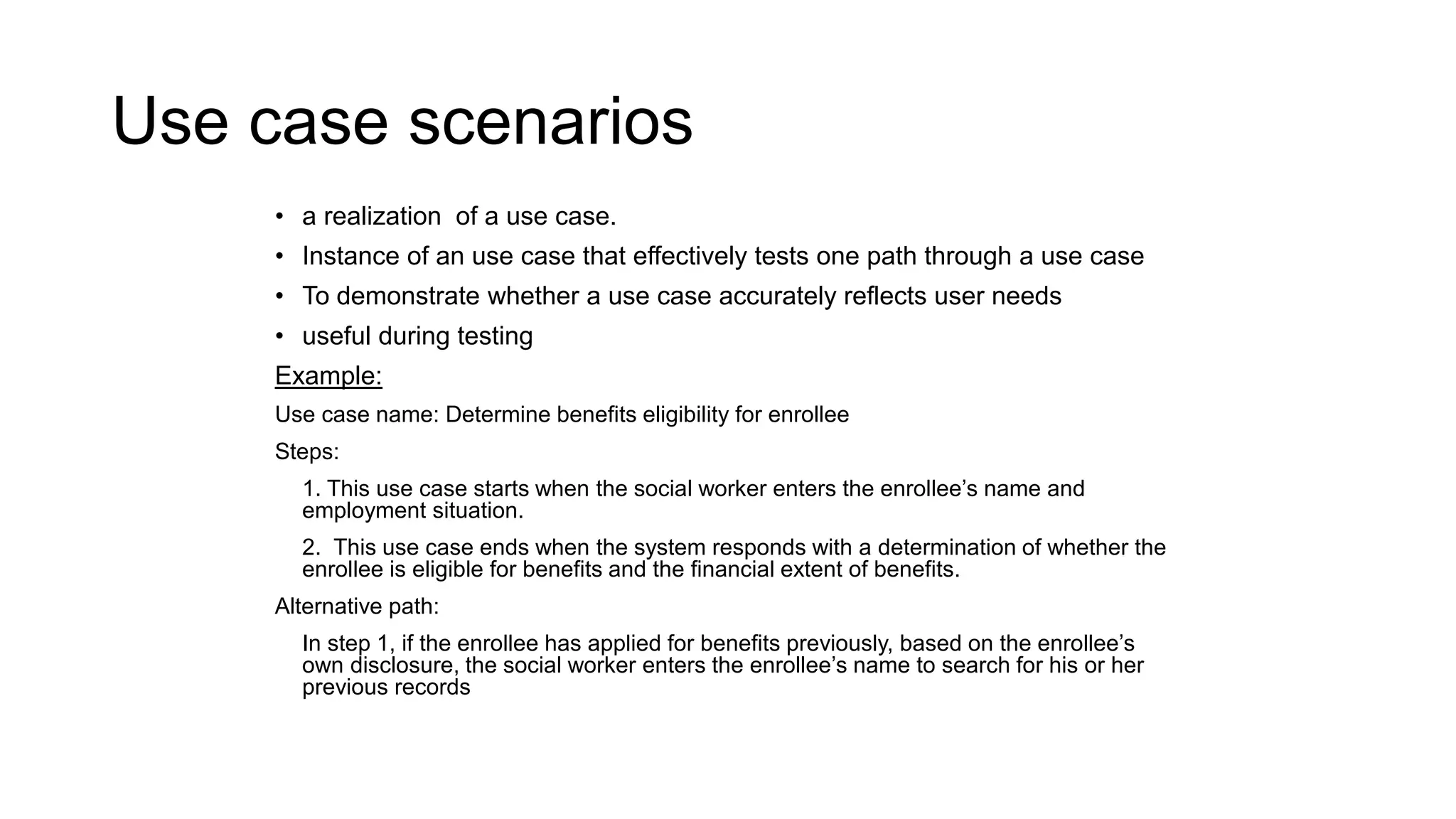 Use case scenarios

• a realization of a use case.
• Instance of an use case that effectively tests one path through a use case
• To demonstrate whether a use case accurately reflects user needs
• useful during testing

Example:

Use case name: Determine benefits eligibility for enrollee

Steps:

1. This use case starts when the social worker enters the enrollee's name and employment situation.

2. This use case ends when the system responds with a determination of whether the enrollee is eligible for benefits and the financial extent of benefits.

Alternative path:

In step 1, if the enrollee has applied for benefits previously, based on the enrollee's own disclosure, the social worker enters the enrollee's name to search for his or her previous records